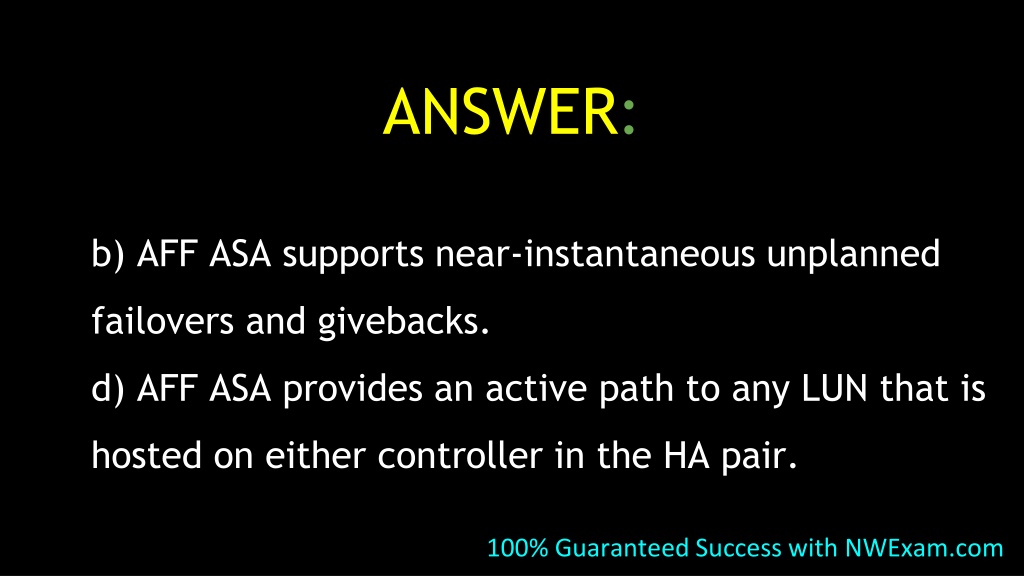 ANSWER:

b) AFF ASA supports near-instantaneous unplanned failovers and givebacks.
d) AFF ASA provides an active path to any LUN that is hosted on either controller in the HA pair.

100% Guaranteed Success with NWExam.com